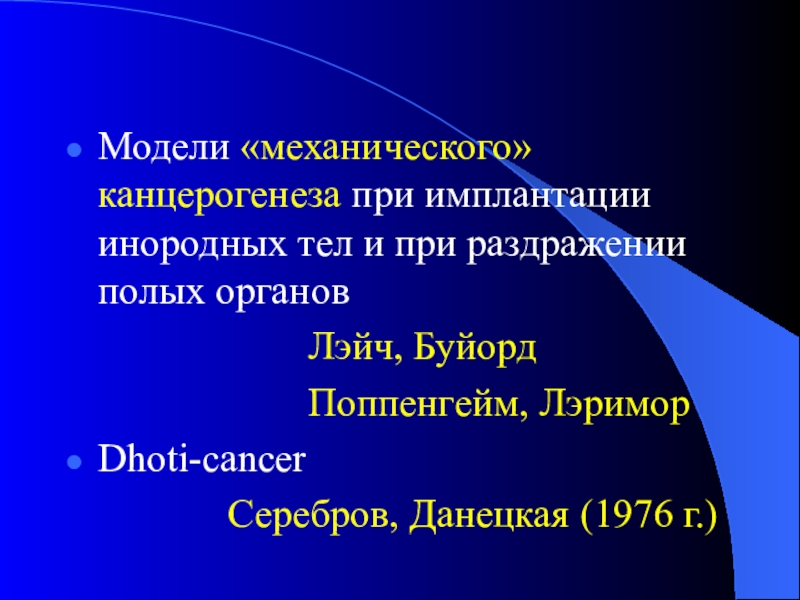 Модели «механического» канцерогенеза при имплантации инородных тел и при раздражении полых органов

Лэйч, Буйорд

Поппенгейм, Лэримор

Dhoti-cancer

Серебров, Данецкая (1976 г.)